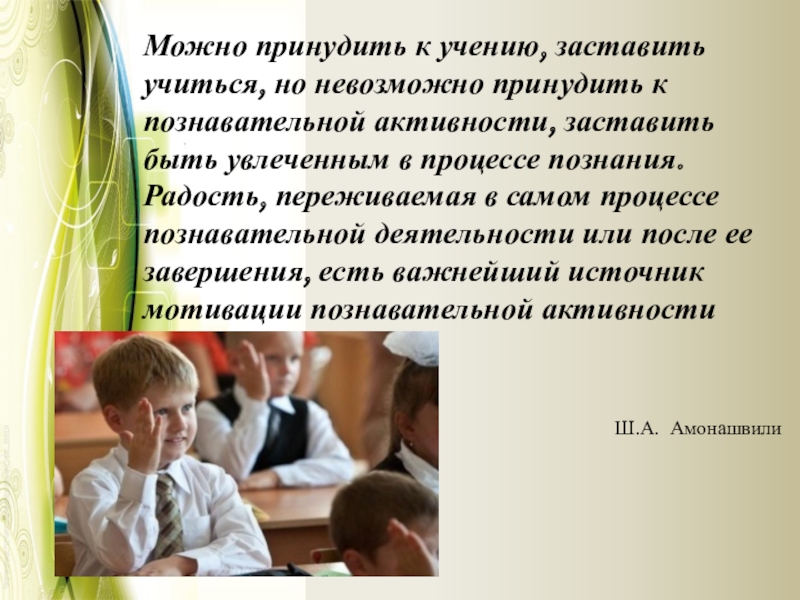 Можно принудить к учению, заставить учиться, но невозможно принудить к познавательной активности, заставить быть увлеченным в процессе познания. Радость, переживаемая в самом процессе познавательной деятельности или после ее завершения, есть важнейший источник мотивации познавательной активности

Ш.А. Амонашвили